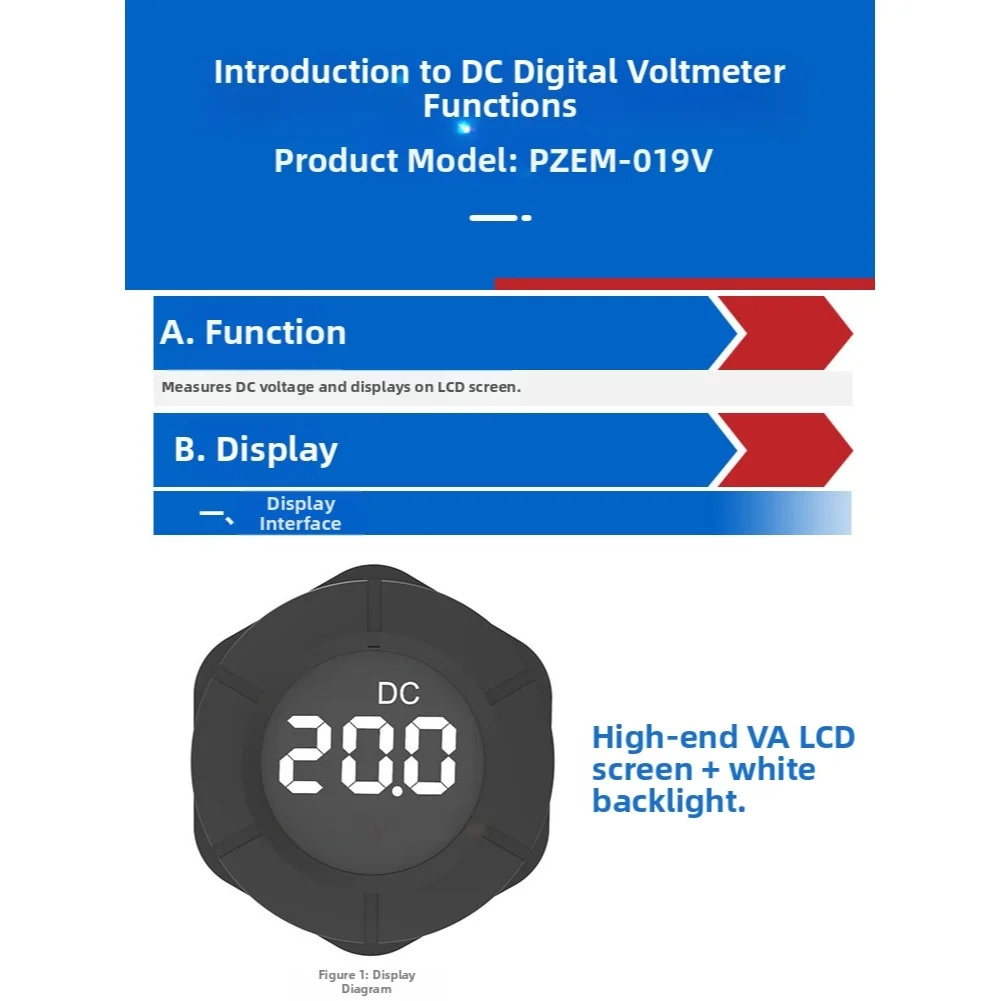 Introduction to DC Digital Voltmeter Functions

Product Model: PZEM-019V

A. Function

Measures DC voltage and displays on LCD screen.

B. Display

一、 Display Interface

DC

20.0

High-end VA LCD screen + white backlight.

Figure 1: Display Diagram